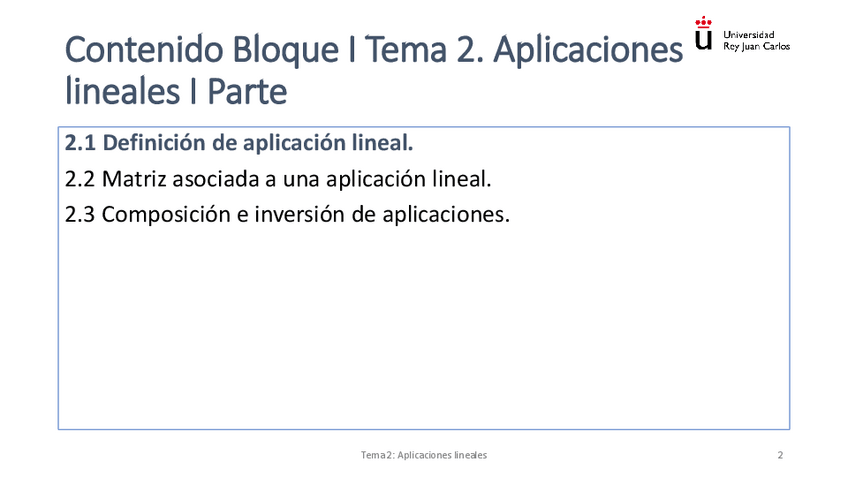 Contenido Bloque I Tema 2. Aplicaciones lineales I Parte

Universidad Rey Juan Carlos

2.1 Definición de aplicación lineal.

2.2 Matriz asociada a una aplicación lineal.

2.3 Composición e inversión de aplicaciones.

Tema2: Aplicaciones lineales

2